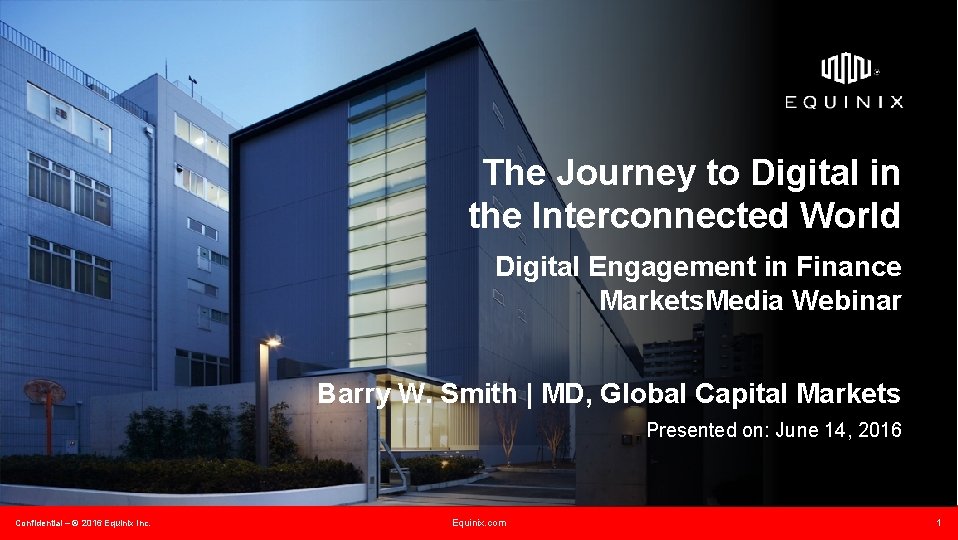 EQUINIX

The Journey to Digital in the Interconnected World

Digital Engagement in Finance MarketsMedia Webinar

Barry W. Smith | MD, Global Capital Markets

Presented on: June 14, 2016

Confidential – © 2016 Equinix Inc.

Equinix.com

1